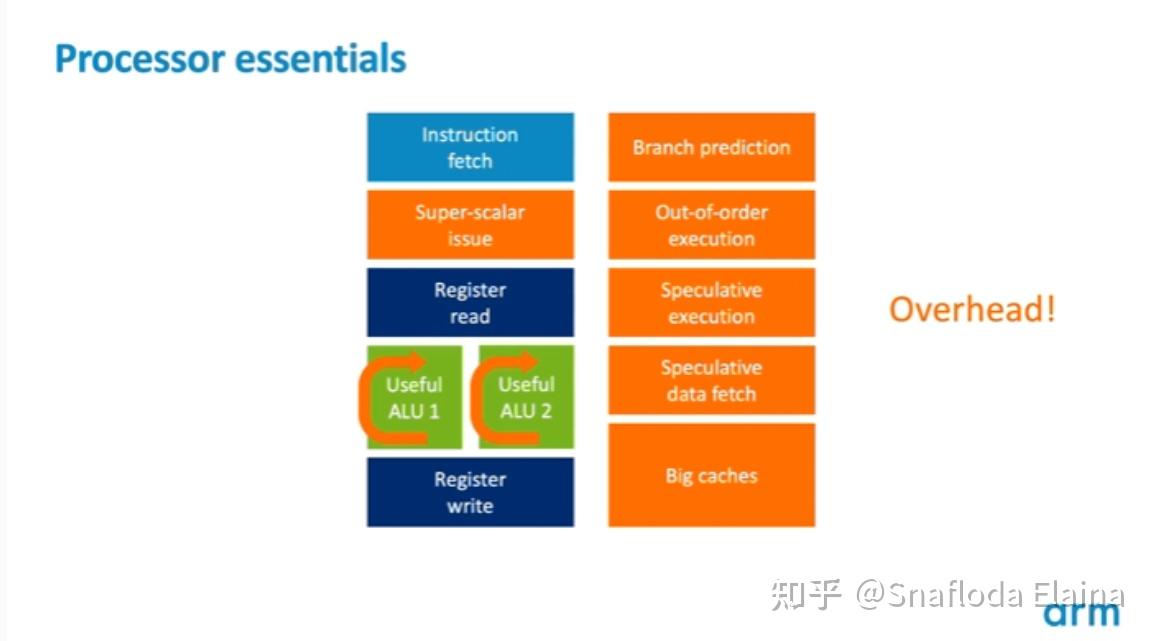 Processor essentials

Instruction fetch

Super-scalar issue

Register read

Useful ALU 1

Useful ALU 2

Register write

Branch prediction

Out-of-order execution

Speculative execution

Speculative data fetch

Big caches

Overhead!

知乎 @Snafloda Elaina

arm